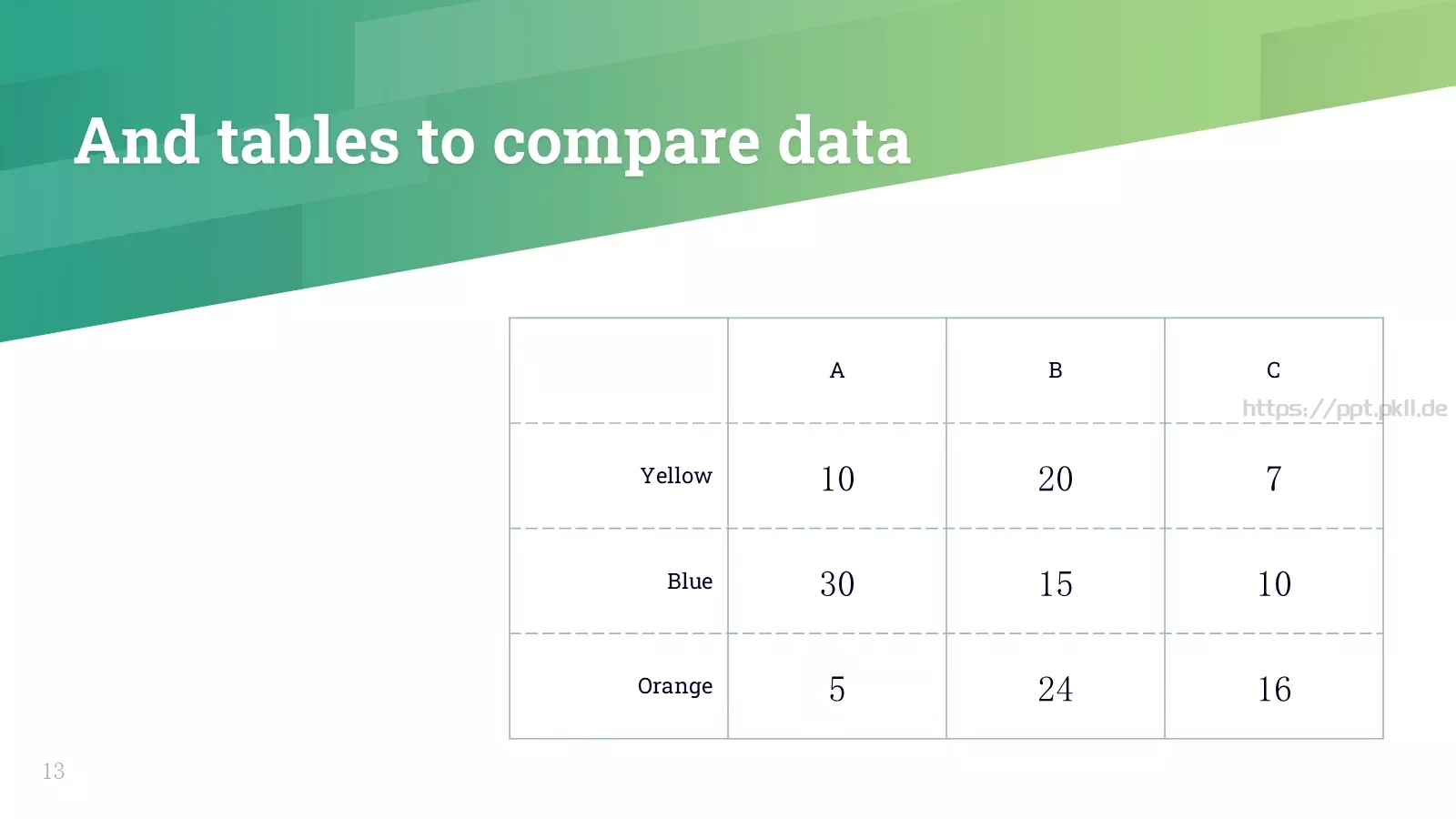 And tables to compare data

|  | A | B | C |
|---|---|---|---|
| Yellow | 10 | 20 | 7 |
| Blue | 30 | 15 | 10 |
| Orange | 5 | 24 | 16 |

https://ppt.pkll.de

13